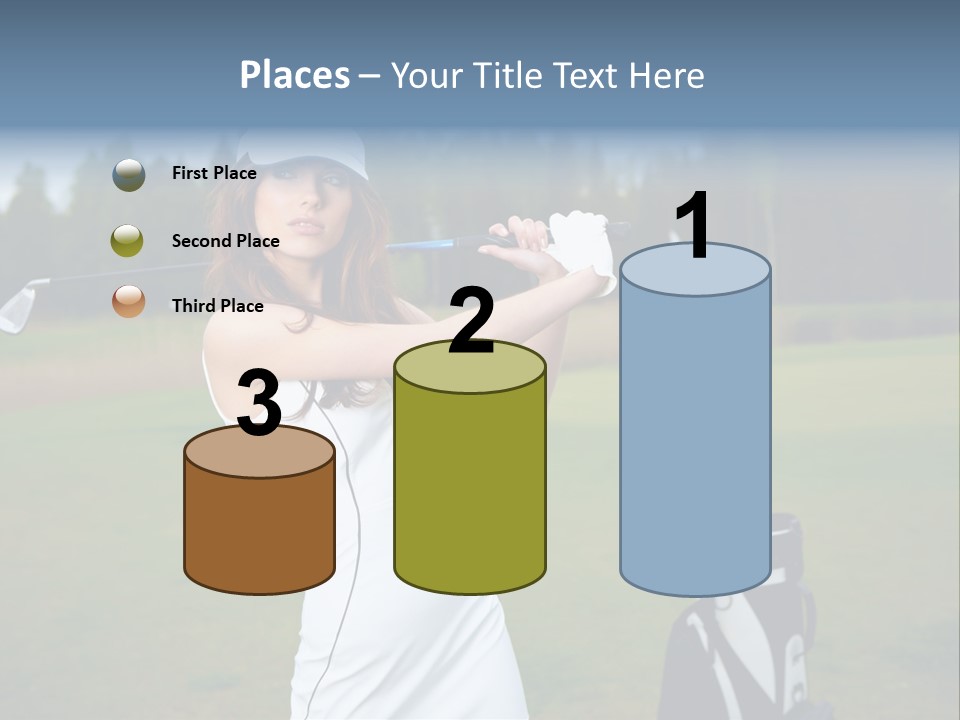 Places – Your Title Text Here

First Place

Second Place

Third Place

3

2

1